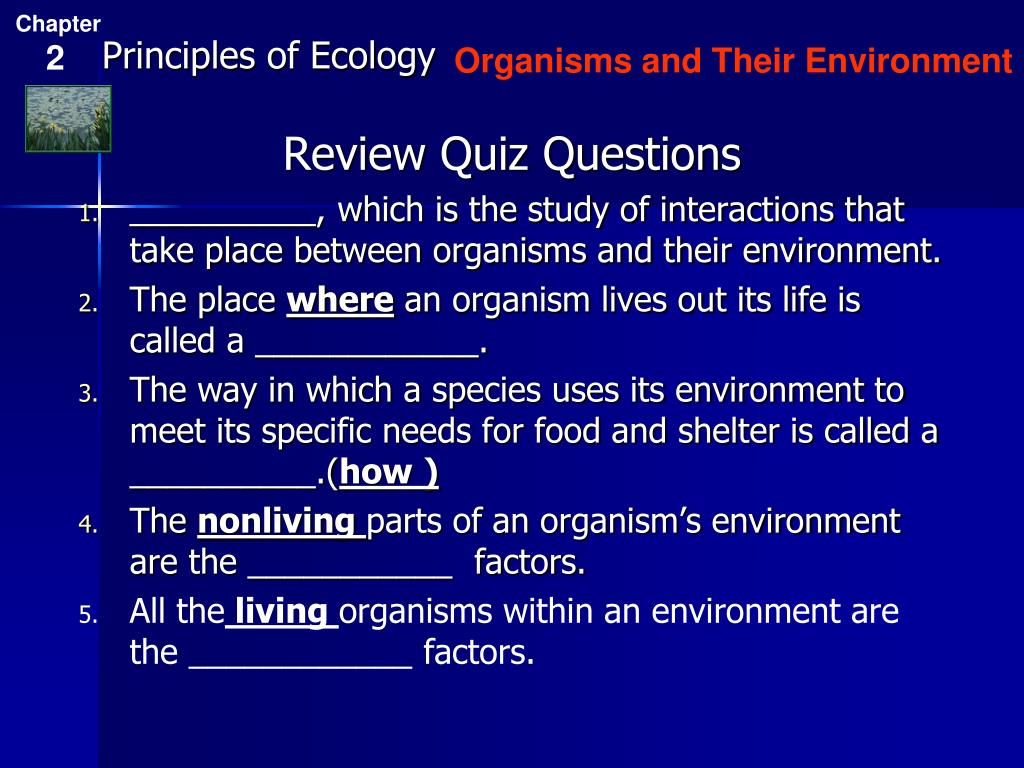 Chapter
2 Principles of Ecology Organisms and Their Environment

Review Quiz Questions

1. __________, which is the study of interactions that take place between organisms and their environment.
2. The place where an organism lives out its life is called a ____________.
3. The way in which a species uses its environment to meet its specific needs for food and shelter is called a __________.(how )
4. The nonliving parts of an organism's environment are the ___________ factors.
5. All the living organisms within an environment are the ____________ factors.